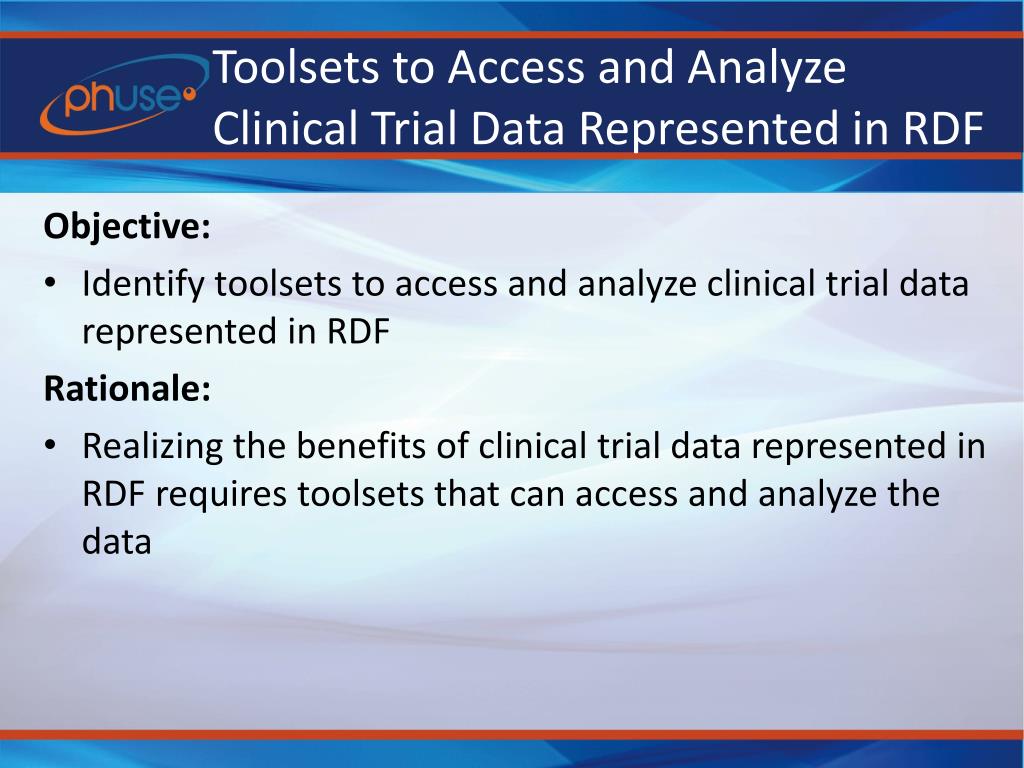 phuse

Toolsets to Access and Analyze Clinical Trial Data Represented in RDF

Objective:

• Identify toolsets to access and analyze clinical trial data represented in RDF

Rationale:

• Realizing the benefits of clinical trial data represented in RDF requires toolsets that can access and analyze the data